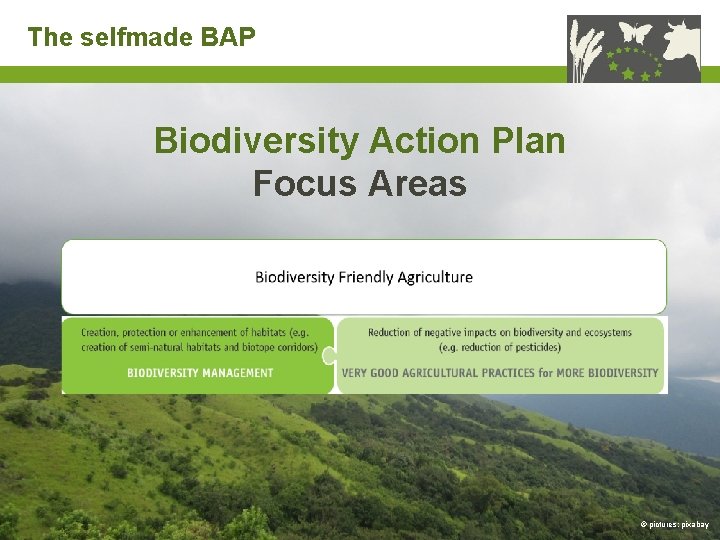 The selfmade BAP

Biodiversity Action Plan
Focus Areas

Biodiversity Friendly Agriculture

Creation, protection or enhancement of habitats (e.g. creation of semi-natural habitats and biotope corridors)

BIODIVERSITY MANAGEMENT

Reduction of negative impacts on biodiversity and ecosystems (e.g. reduction of pesticides)

VERY GOOD AGRICULTURAL PRACTICES for MORE BIODIVERSITY

© pictures: pixabay